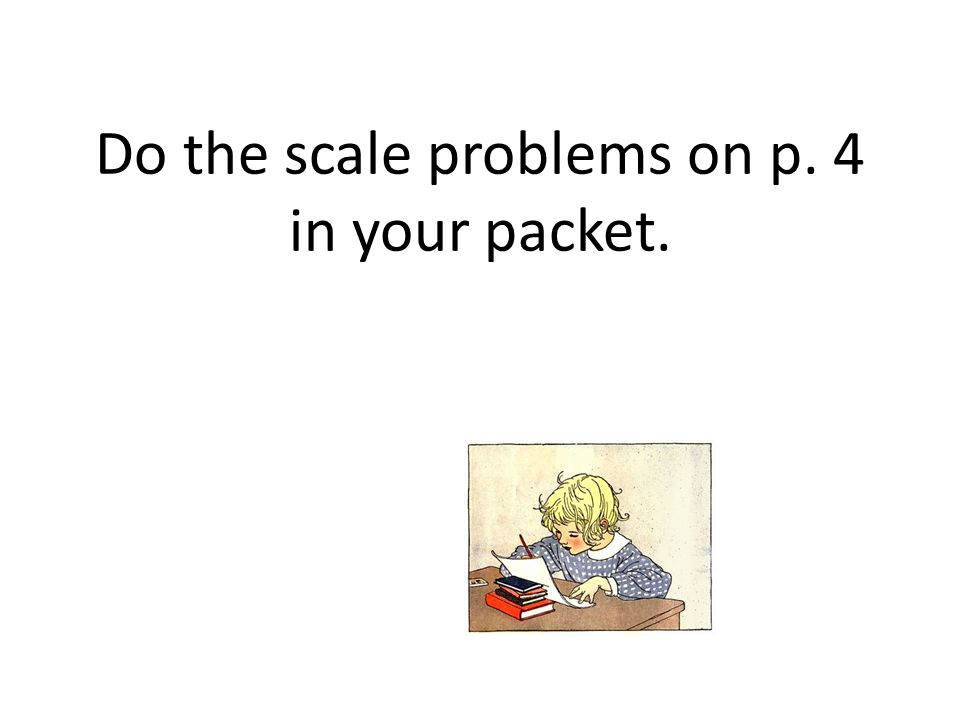 Do the scale problems on p. 4 in your packet.